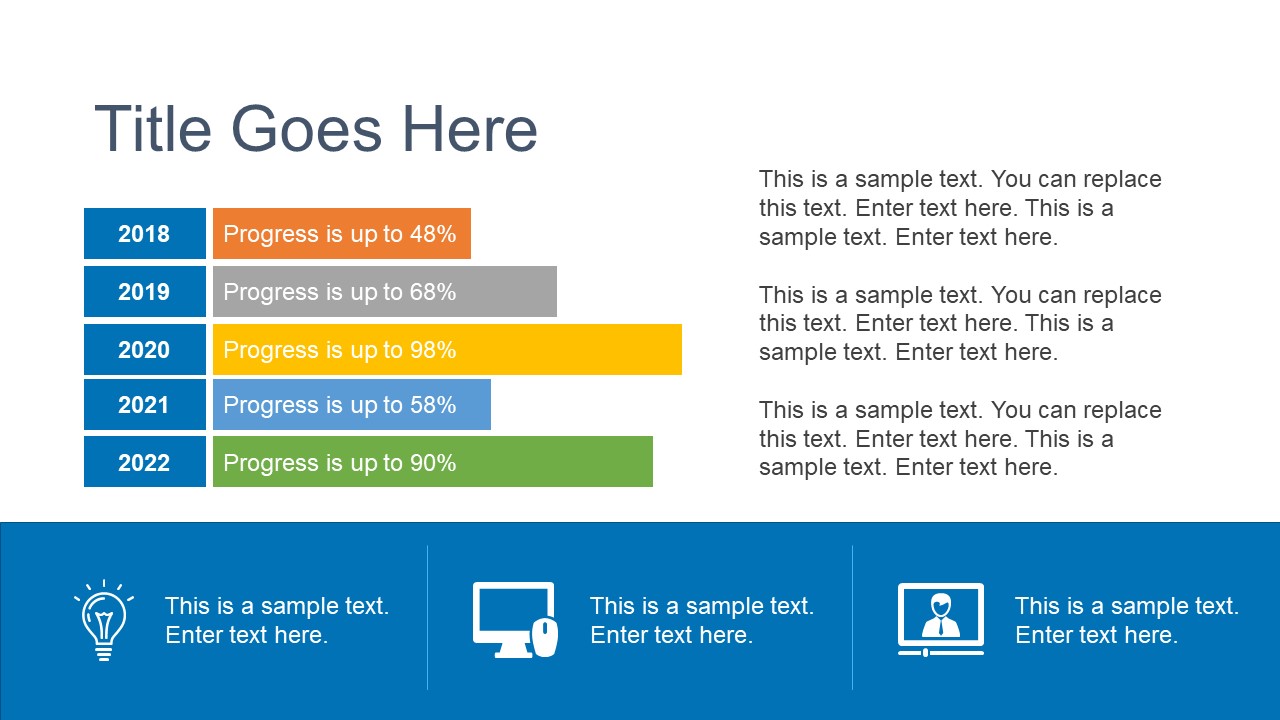 Title Goes Here

2018 Progress is up to 48%
2019 Progress is up to 68%
2020 Progress is up to 98%
2021 Progress is up to 58%
2022 Progress is up to 90%

This is a sample text. You can replace this text. Enter text here. This is a sample text. Enter text here.

This is a sample text. You can replace this text. Enter text here. This is a sample text. Enter text here.

This is a sample text. You can replace this text. Enter text here. This is a sample text. Enter text here.

This is a sample text. Enter text here.

This is a sample text. Enter text here.

This is a sample text. Enter text here.